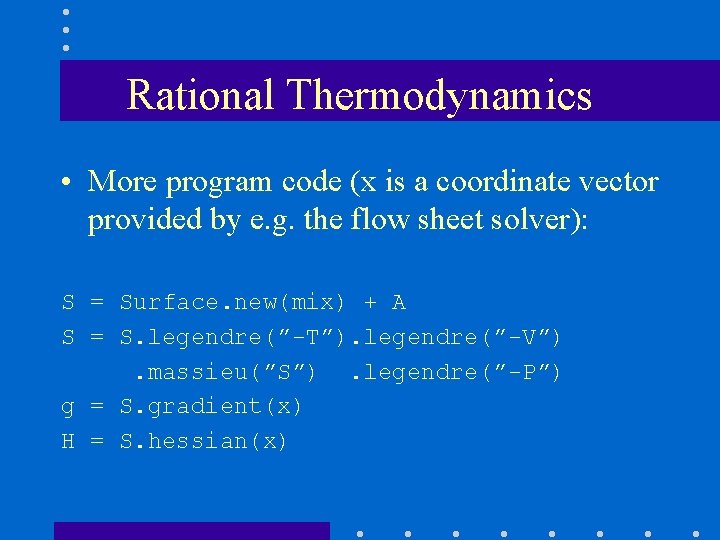 Rational Thermodynamics

• More program code (x is a coordinate vector provided by e.g. the flow sheet solver):

S = Surface.new(mix) + A
S = S.legendre(”-T”).legendre(”-V”)
  .massieu(”S”)  .legendre(”-P”)
g = S.gradient(x)
H = S.hessian(x)